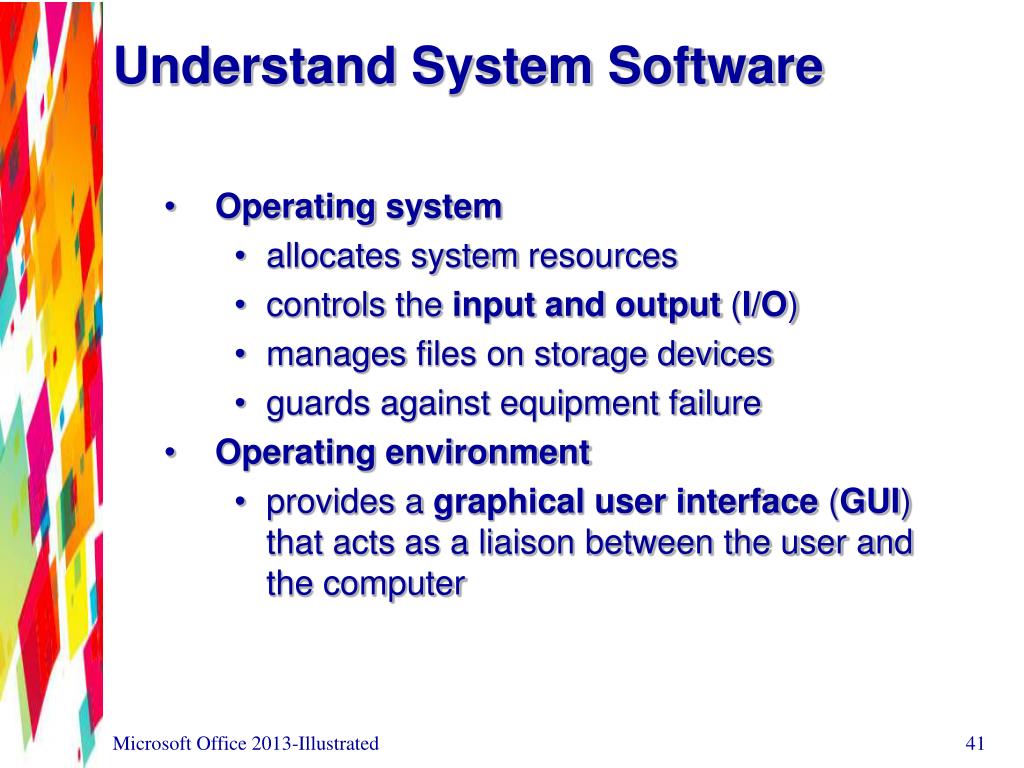 Understand System Software

• Operating system
  • allocates system resources
  • controls the input and output (I/O)
  • manages files on storage devices
  • guards against equipment failure
• Operating environment
  • provides a graphical user interface (GUI) that acts as a liaison between the user and the computer

Microsoft Office 2013-Illustrated

41